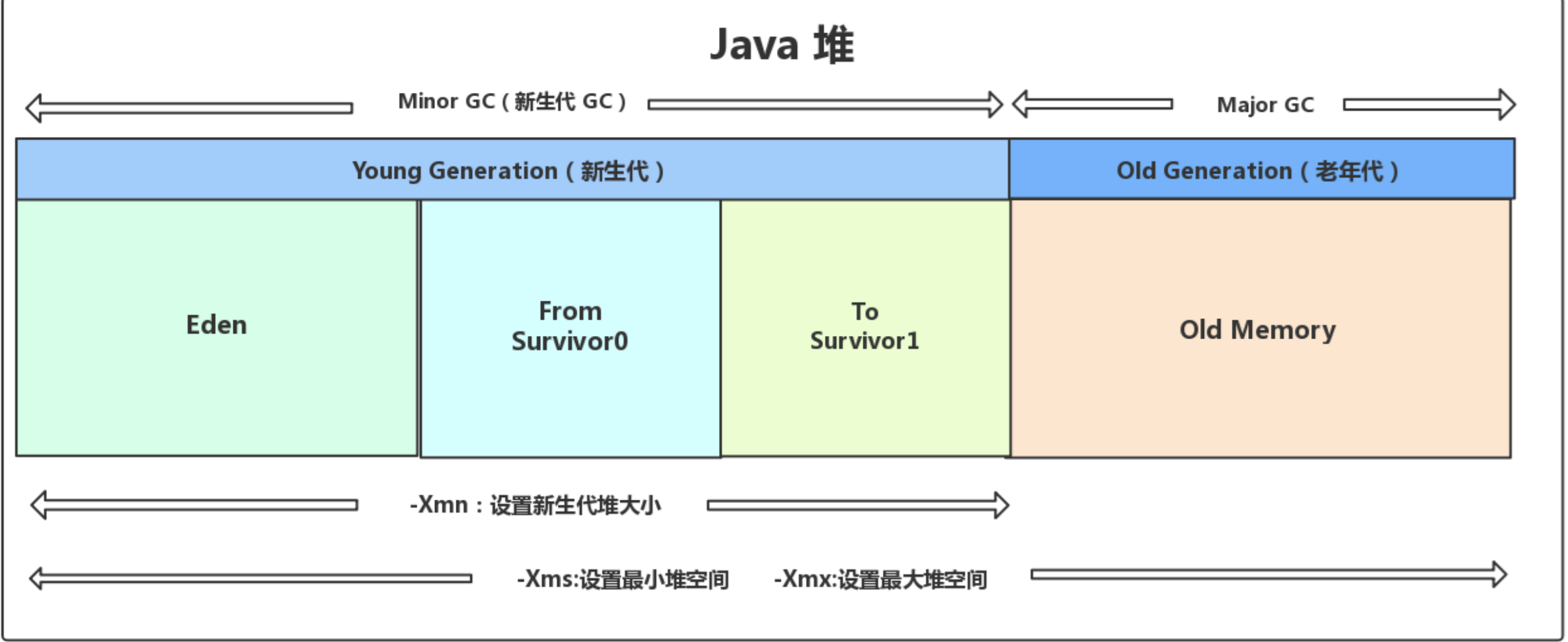 Java 堆

Minor GC（新生代 GC）

Major GC

Young Generation（新生代）

Old Generation（老年代）

Eden

From Survivor0

To Survivor1

Old Memory

-Xmn：设置新生代堆大小

-Xms:设置最小堆空间

-Xmx:设置最大堆空间